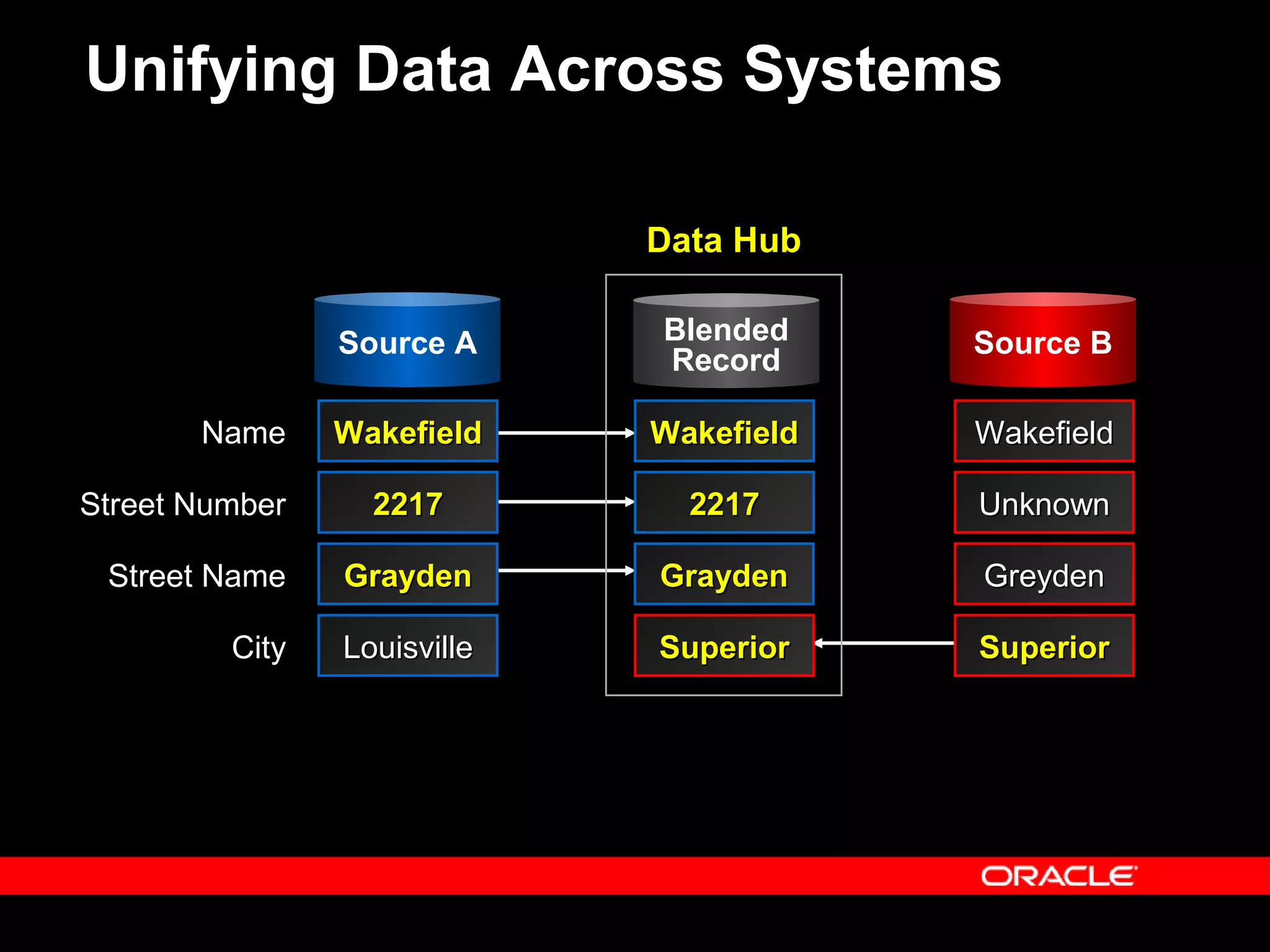 Unifying Data Across Systems

Data Hub

| | Source A | Blended Record | Source B |
|---|---|---|---|
| Name | Wakefield | Wakefield | Wakefield |
| Street Number | 2217 | 2217 | Unknown |
| Street Name | Grayden | Grayden | Greyden |
| City | Louisville | Superior | Superior |

ORACLE